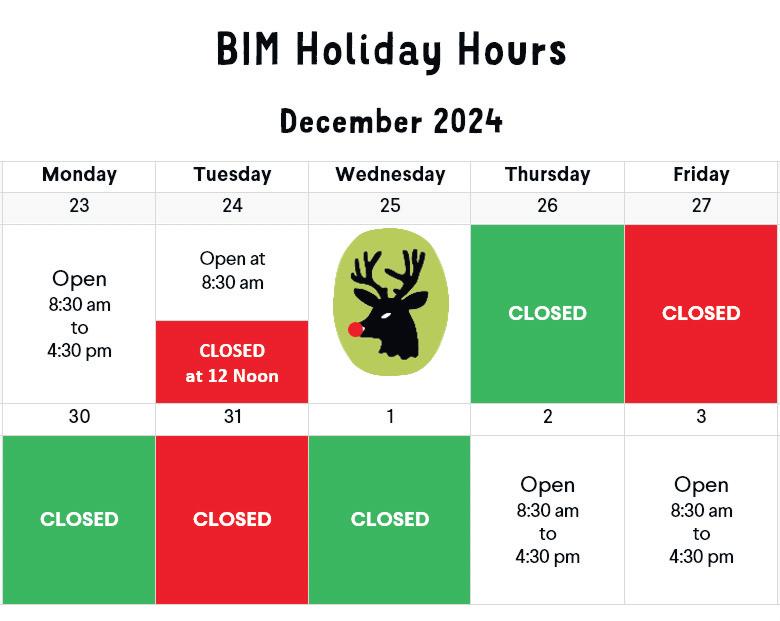 BIM Holiday Hours

December 2024

| Monday | Tuesday | Wednesday | Thursday | Friday |
|---|---|---|---|---|
| 23 | 24 | 25 | 26 | 27 |
| Open 8:30 am to 4:30 pm | Open at 8:30 am CLOSED at 12 Noon | | CLOSED | CLOSED |
| 30 | 31 | 1 | 2 | 3 |
| CLOSED | CLOSED | CLOSED | Open 8:30 am to 4:30 pm | Open 8:30 am to 4:30 pm |